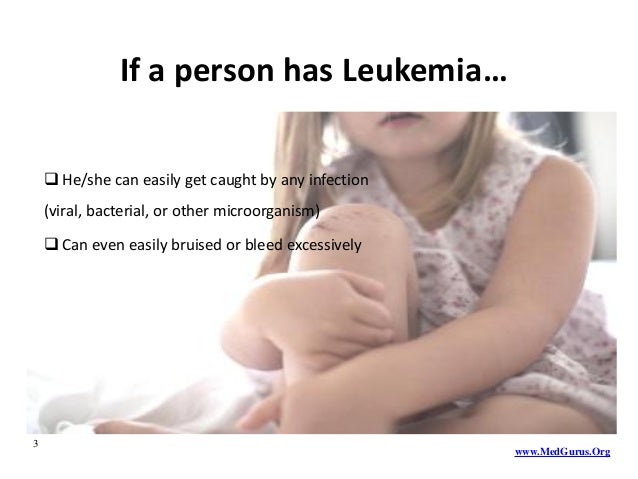 If a person has Leukemia…

❑ He/she can easily get caught by any infection (viral, bacterial, or other microorganism)

❑ Can even easily bruised or bleed excessively

3

www.MedGurus.Org